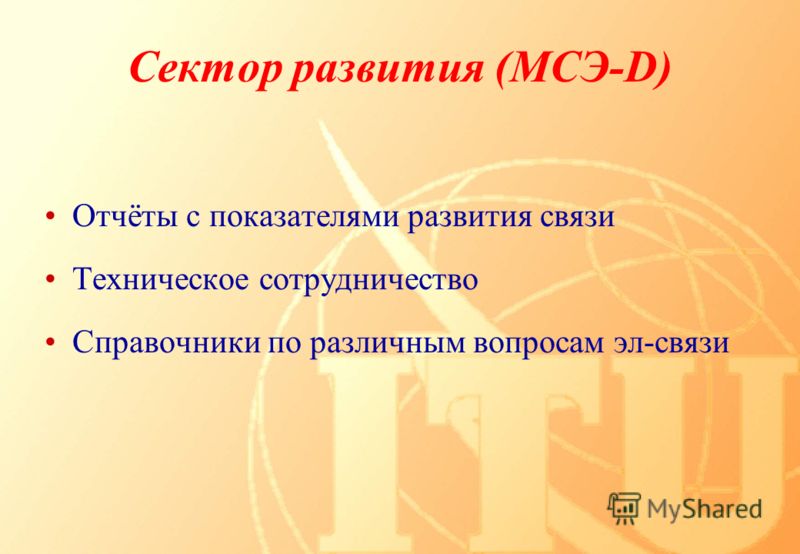 Сектор развития (МСЭ-D)

• Отчёты с показателями развития связи
• Техническое сотрудничество
• Справочники по различным вопросам эл-связи

ITU

MyShared